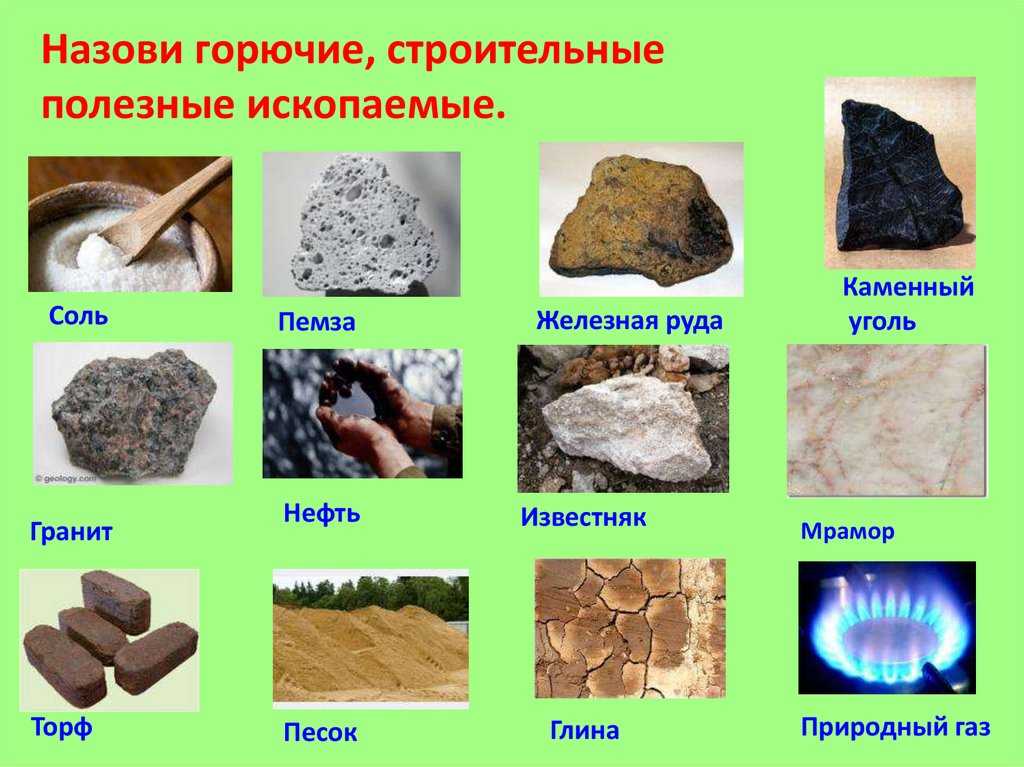 Назови горючие, строительные полезные ископаемые.

Соль

Пемза

Железная руда

Каменный уголь

© geology.com

Гранит

Нефть

Известняк

Мрамор

Торф

Песок

Глина

Природный газ